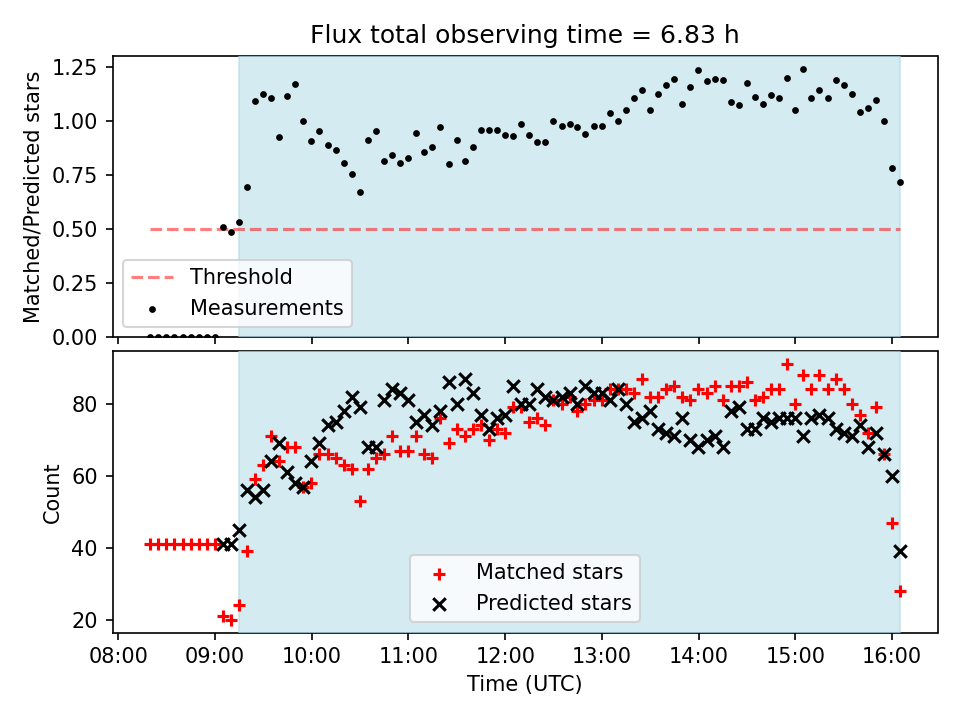 Flux total observing time = 6.83 h

Matched/Predicted stars

1.25
1.00
0.75
0.50
0.25
0.00

Threshold
Measurements

Count

80
60
40
20

Matched stars
Predicted stars

08:00 09:00 10:00 11:00 12:00 13:00 14:00 15:00 16:00

Time (UTC)